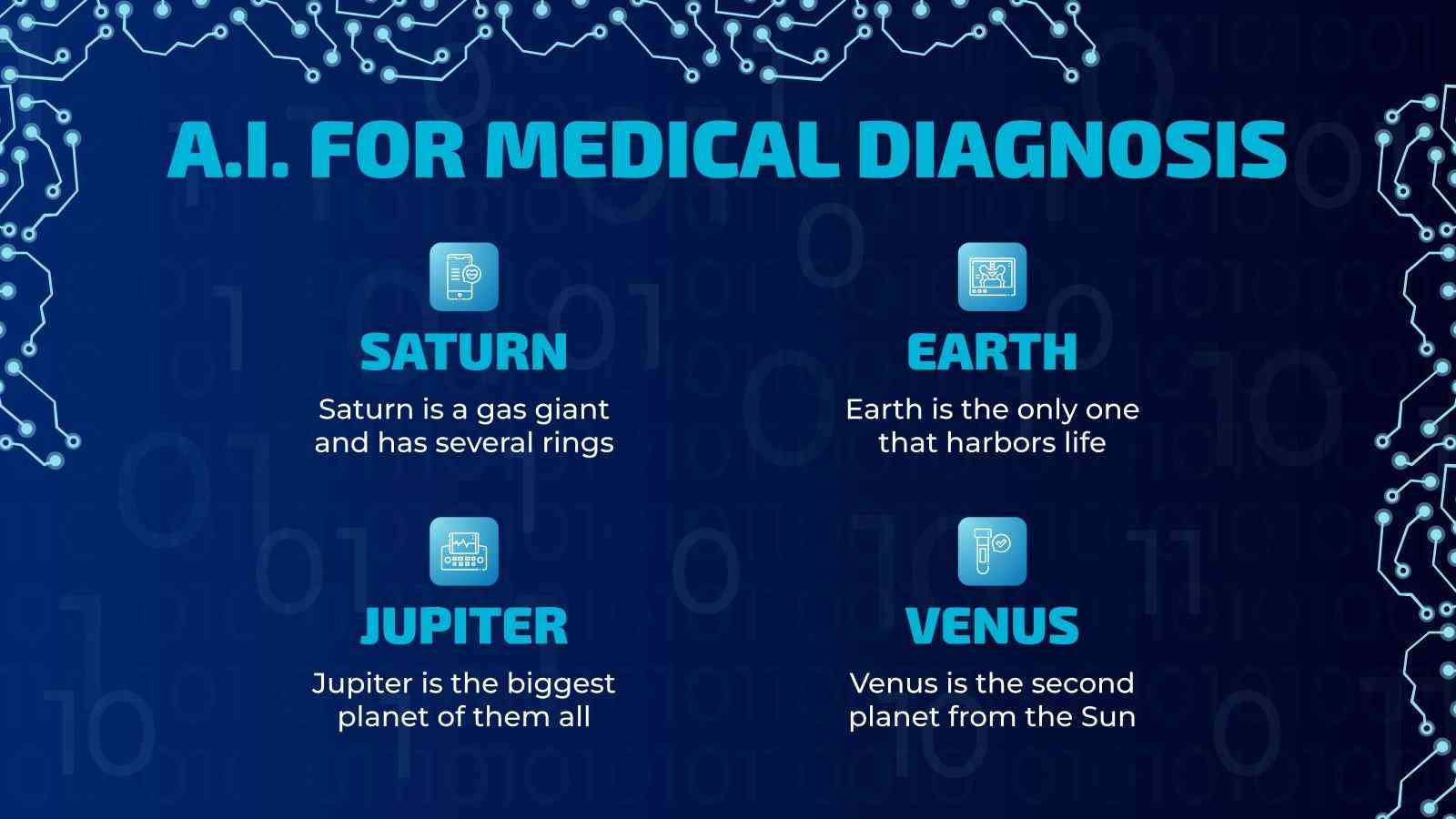 A.I. FOR MEDICAL DIAGNOSIS

SATURN

Saturn is a gas giant and has several rings

EARTH

Earth is the only one that harbors life

JUPITER

Jupiter is the biggest planet of them all

VENUS

Venus is the second planet from the Sun